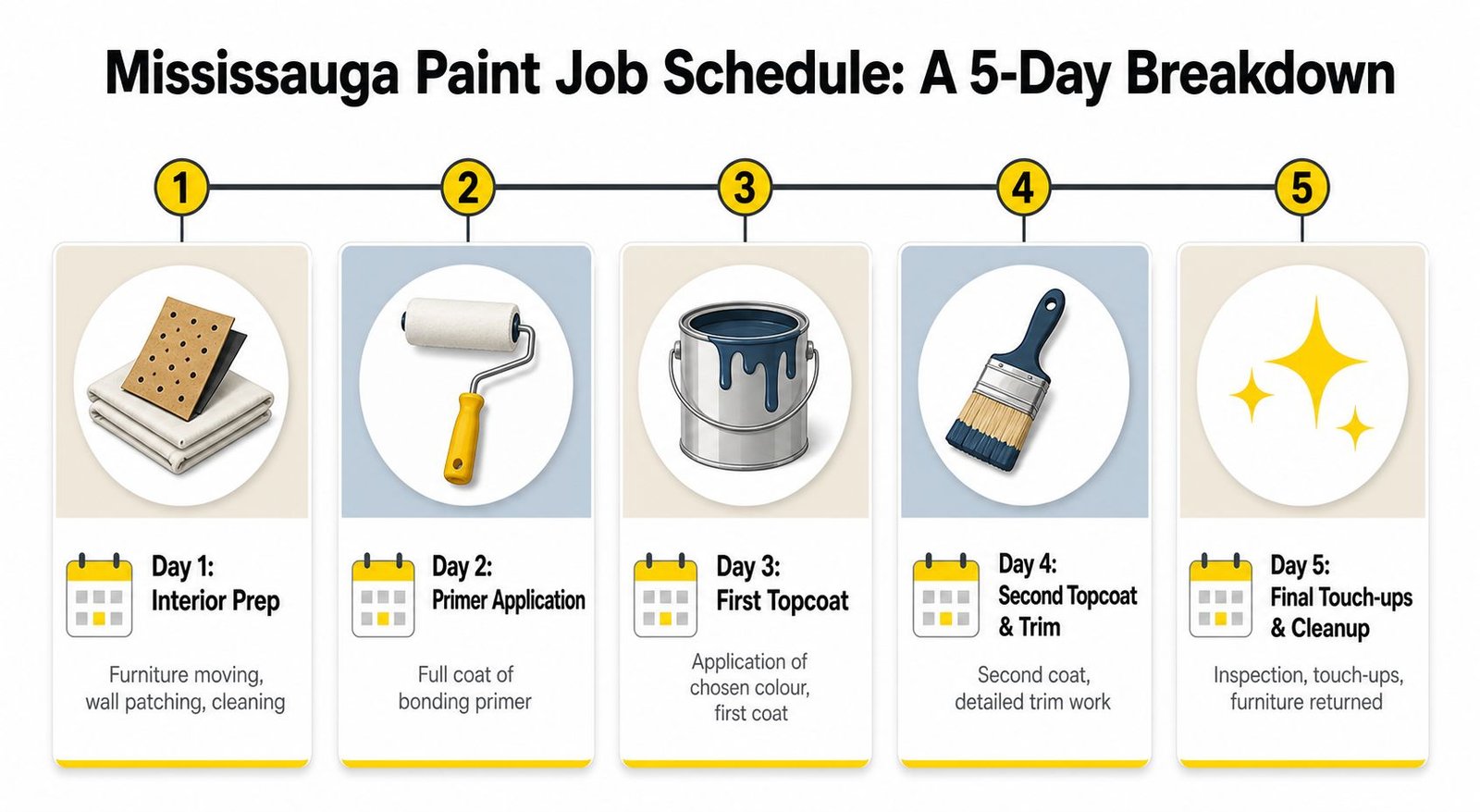 Mississauga Paint Job Schedule: A 5-Day Breakdown

1

Day 1: Interior Prep

Furniture moving, wall patching, cleaning

2

Day 2: Primer Application

Full coat of bonding primer

3

Day 3: First Topcoat

Application of chosen colour, first coat

4

Day 4: Second Topcoat & Trim

Second coat, detailed trim work

5

Day 5: Final Touch-ups & Cleanup

Inspection, touch-ups, furniture returned